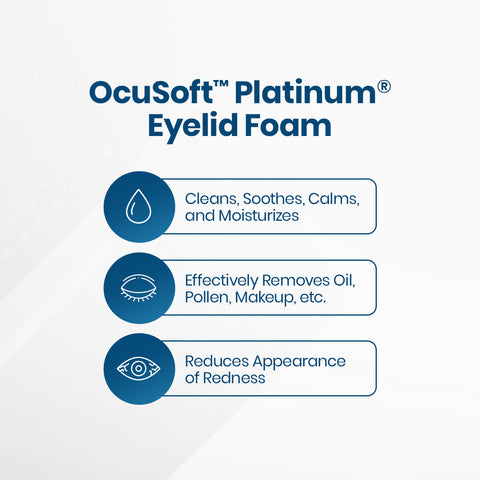 OcuSoft™ Platinum® Eyelid Foam

Cleans, Soothes, Calms, and Moisturizes

Effectively Removes Oil, Pollen, Makeup, etc.

Reduces Appearance of Redness